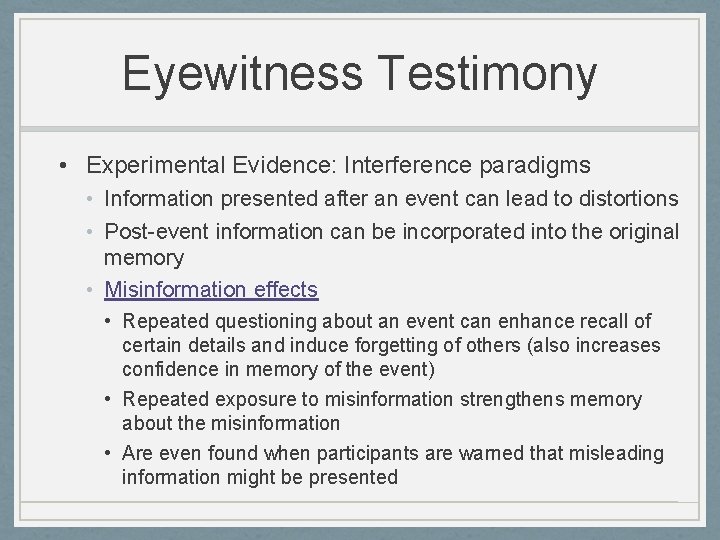 Eyewitness Testimony

• Experimental Evidence: Interference paradigms
• Information presented after an event can lead to distortions
• Post-event information can be incorporated into the original memory
• Misinformation effects
• Repeated questioning about an event can enhance recall of certain details and induce forgetting of others (also increases confidence in memory of the event)
• Repeated exposure to misinformation strengthens memory about the misinformation
• Are even found when participants are warned that misleading information might be presented